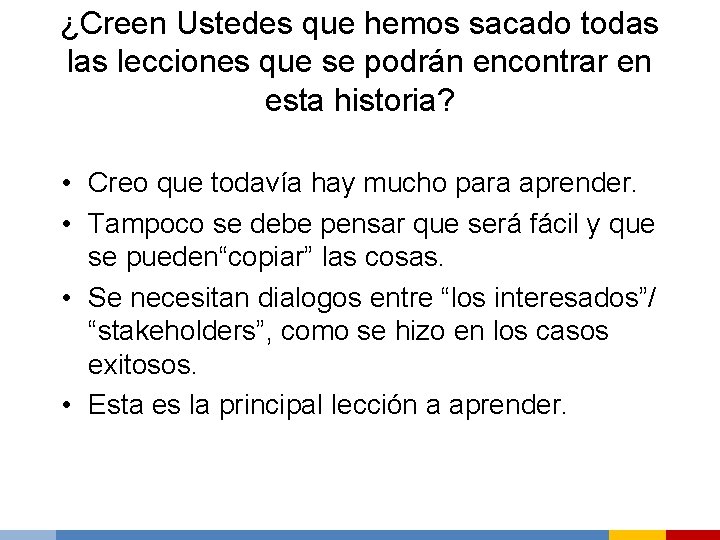 ¿Creen Ustedes que hemos sacado todas las lecciones que se podrán encontrar en esta historia?

• Creo que todavía hay mucho para aprender.
• Tampoco se debe pensar que será fácil y que se pueden“copiar” las cosas.
• Se necesitan dialogos entre “los interesados”/ “stakeholders”, como se hizo en los casos exitosos.
• Esta es la principal lección a aprender.